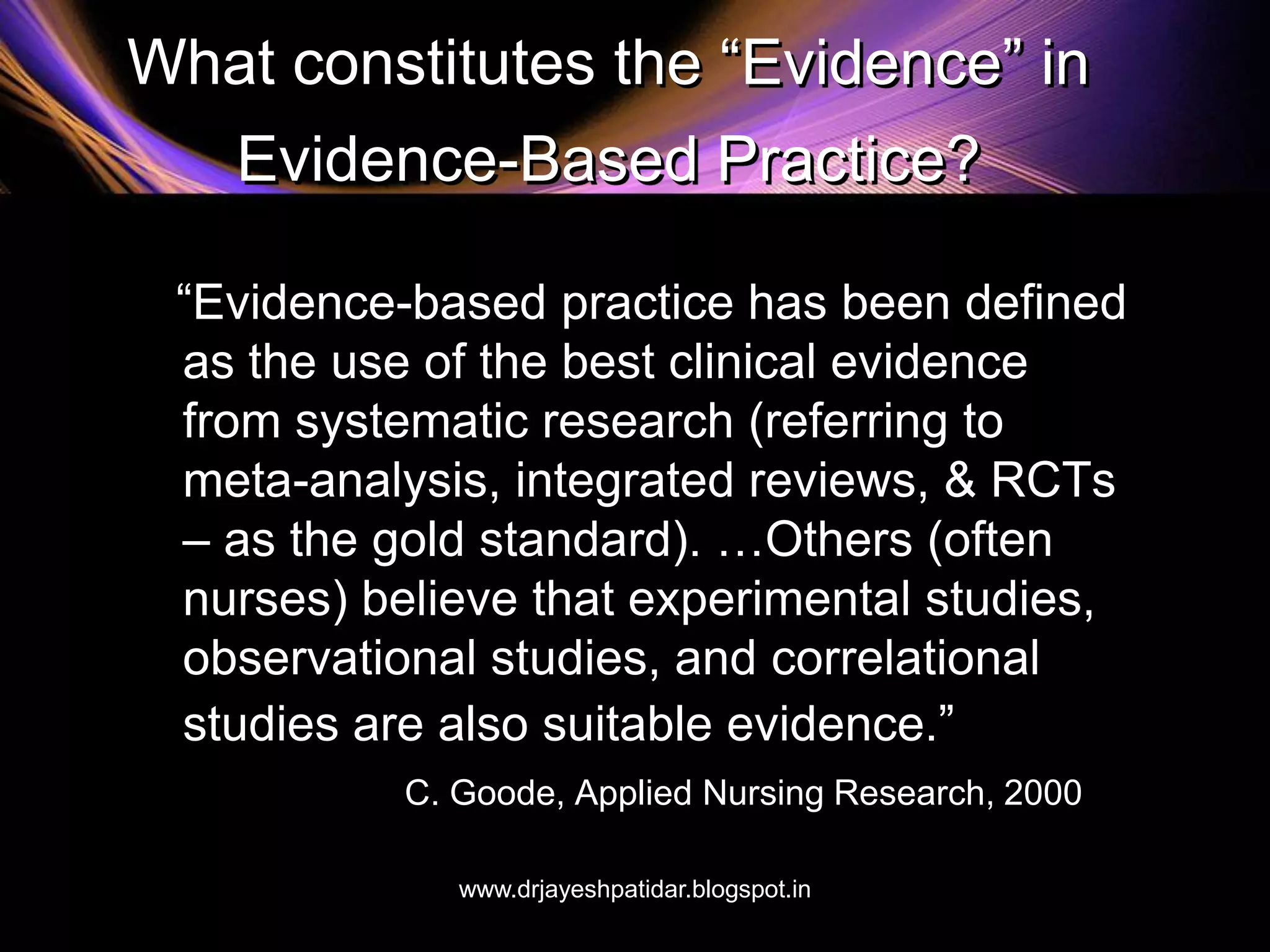 What constitutes the “Evidence” in Evidence-Based Practice?

“Evidence-based practice has been defined as the use of the best clinical evidence from systematic research (referring to meta-analysis, integrated reviews, & RCTs – as the gold standard). …Others (often nurses) believe that experimental studies, observational studies, and correlational studies are also suitable evidence.”

C. Goode, Applied Nursing Research, 2000

www.drjayeshpatidar.blogspot.in